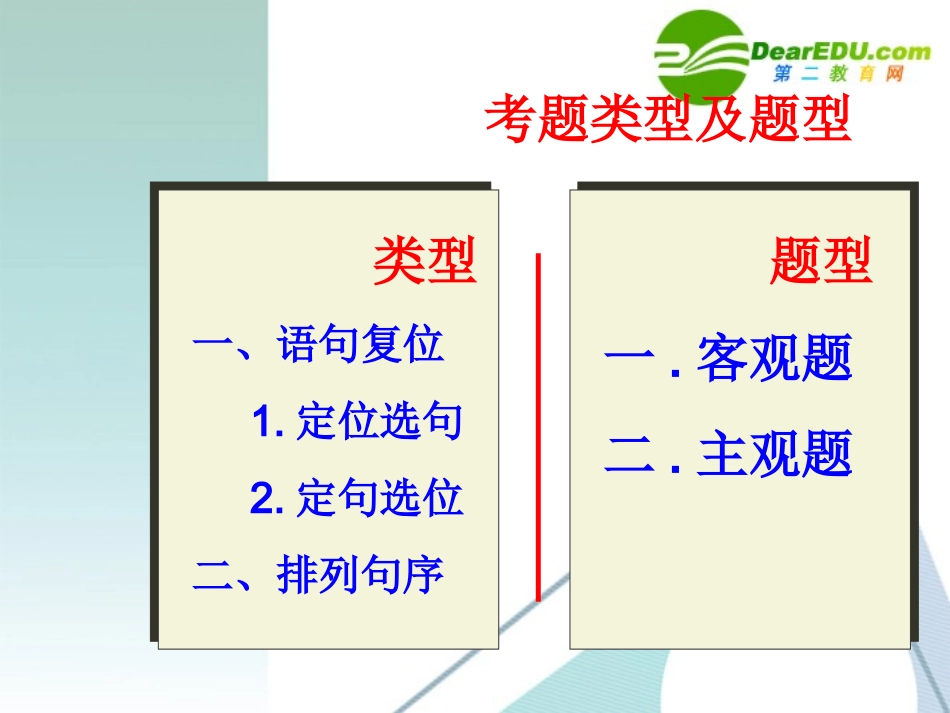 DearEDU.com
第二教育网

考题类型及题型

类型

一、语句复位

1. 定位选句

2. 定句选位

二、排列句序

题型

一 . 客观题

二 . 主观题